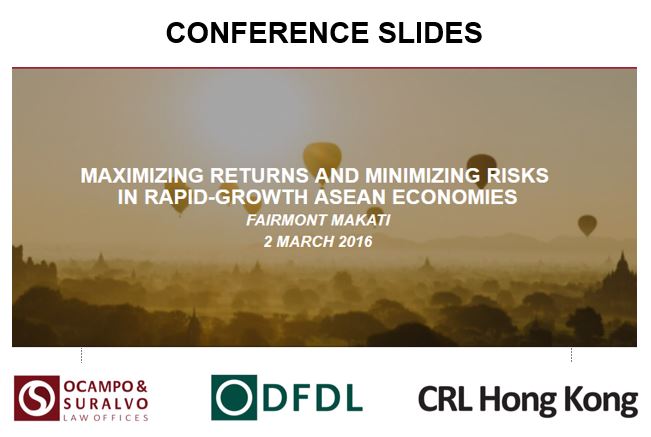 CONFERENCE SLIDES

MAXIMIZING RETURNS AND MINIMIZING RISKS IN RAPID-GROWTH ASEAN ECONOMIES
FAIRMONT MAKATI
2 MARCH 2016

OCAMPO & SURALVO
LAW OFFICES

DFDL

CRL Hong Kong